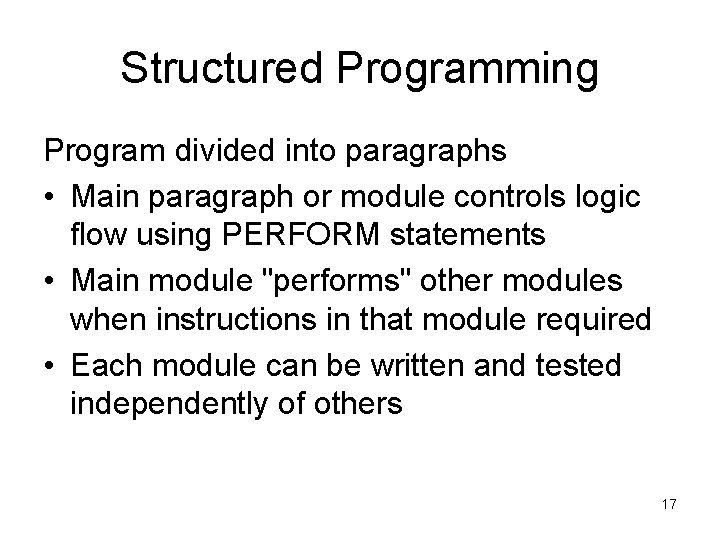 Structured Programming

Program divided into paragraphs

• Main paragraph or module controls logic flow using PERFORM statements
• Main module "performs" other modules when instructions in that module required
• Each module can be written and tested independently of others

17